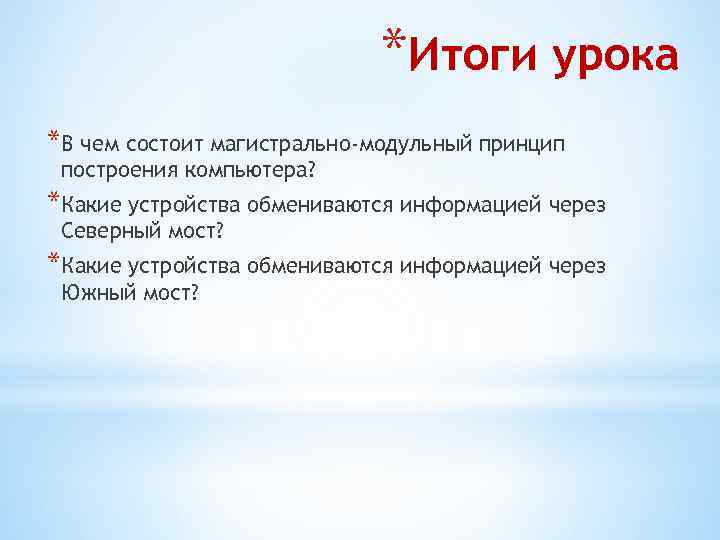 *Итоги урока

*В чем состоит магистрально-модульный принцип построения компьютера?

*Какие устройства обмениваются информацией через Северный мост?

*Какие устройства обмениваются информацией через Южный мост?